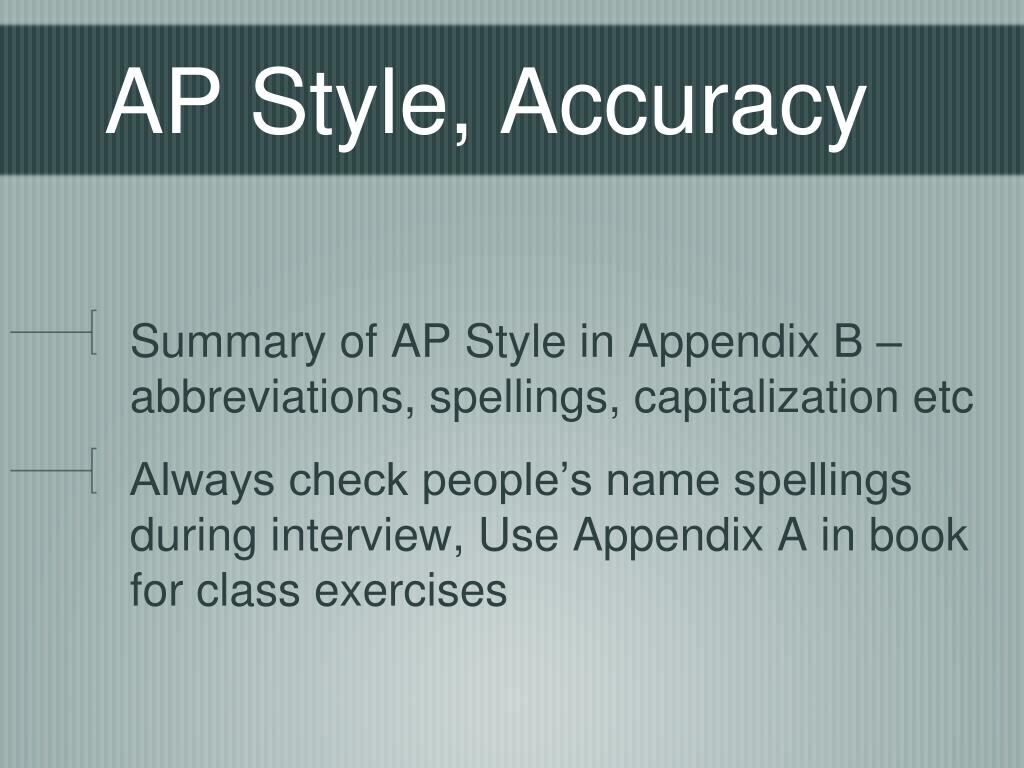 AP Style, Accuracy

Summary of AP Style in Appendix B – abbreviations, spellings, capitalization etc

Always check people’s name spellings during interview, Use Appendix A in book for class exercises